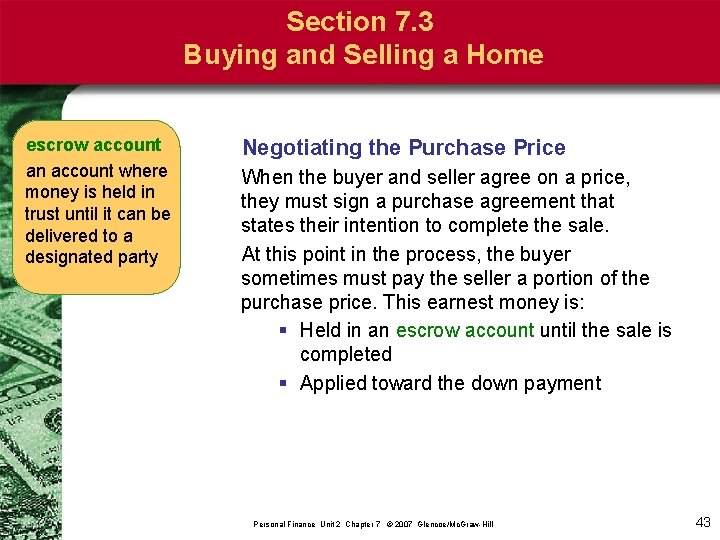 Section 7.3
Buying and Selling a Home

escrow account
an account where money is held in trust until it can be delivered to a designated party

Negotiating the Purchase Price

When the buyer and seller agree on a price, they must sign a purchase agreement that states their intention to complete the sale.

At this point in the process, the buyer sometimes must pay the seller a portion of the purchase price. This earnest money is:

▪ Held in an escrow account until the sale is completed

▪ Applied toward the down payment

Personal Finance Unit 2 Chapter 7 © 2007 Glencoe/McGraw-Hill

43